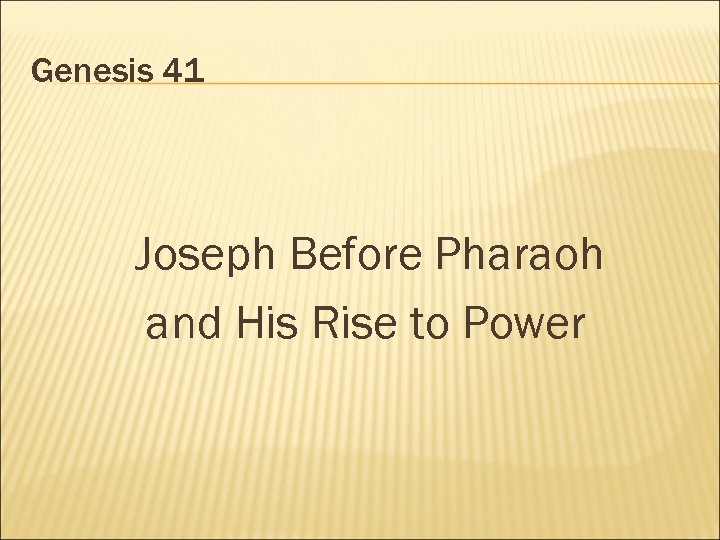 Genesis 41

Joseph Before Pharaoh and His Rise to Power